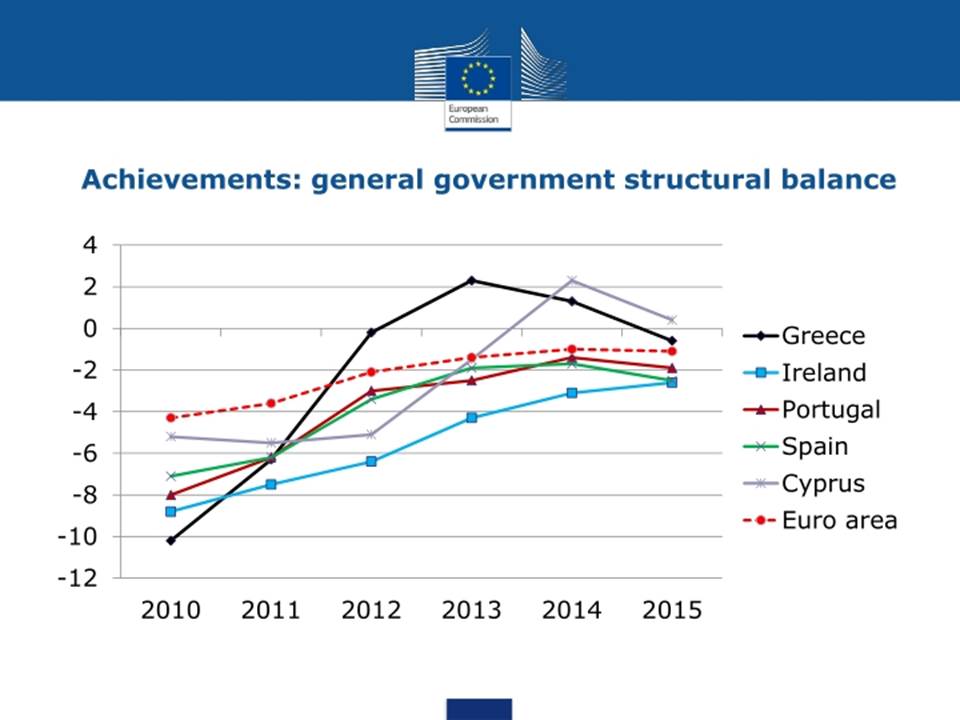 European Commission

Achievements: general government structural balance

4
2
0
-2
-4
-6
-8
-10
-12

2010 2011 2012 2013 2014 2015

Greece
Ireland
Portugal
Spain
Cyprus
Euro area